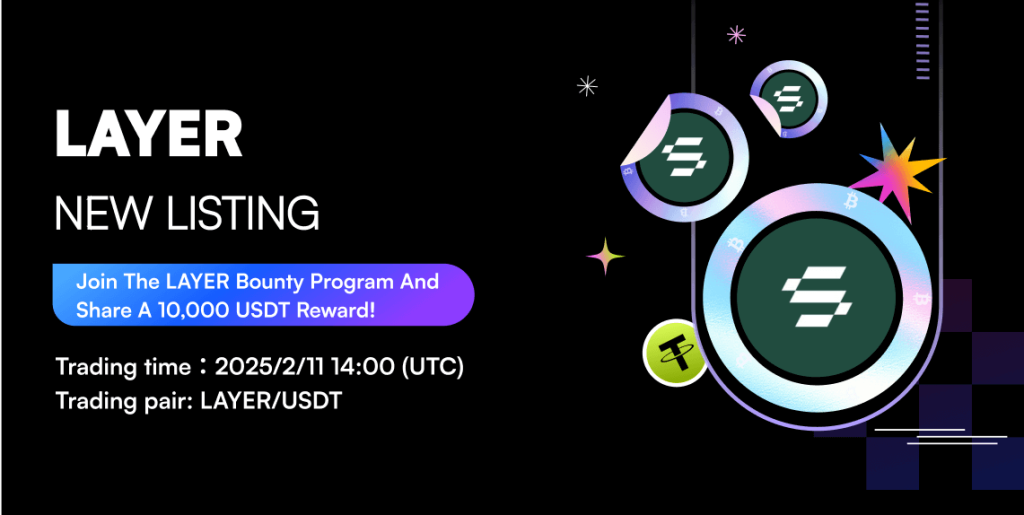 LAYER

NEW LISTING

Join The LAYER Bounty Program And Share A 10,000 USDT Reward!

Trading time：2025/2/11 14:00 (UTC)
Trading pair: LAYER/USDT